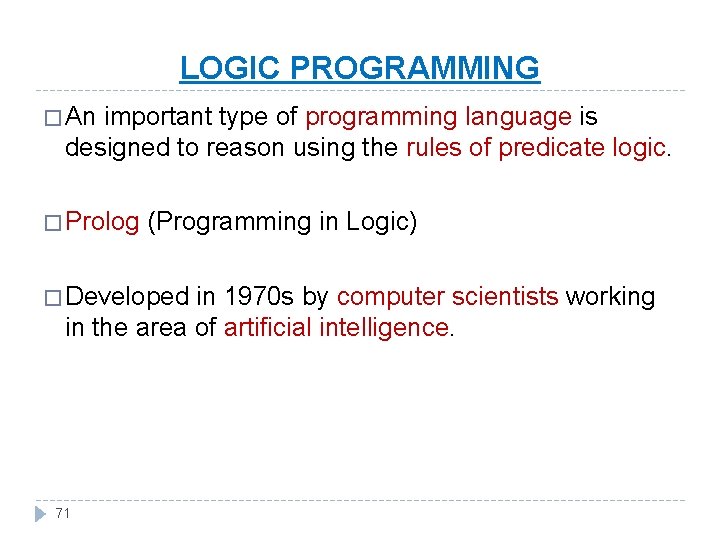 LOGIC PROGRAMMING

□ An important type of programming language is designed to reason using the rules of predicate logic.

□ Prolog (Programming in Logic)

□ Developed in 1970s by computer scientists working in the area of artificial intelligence.

71